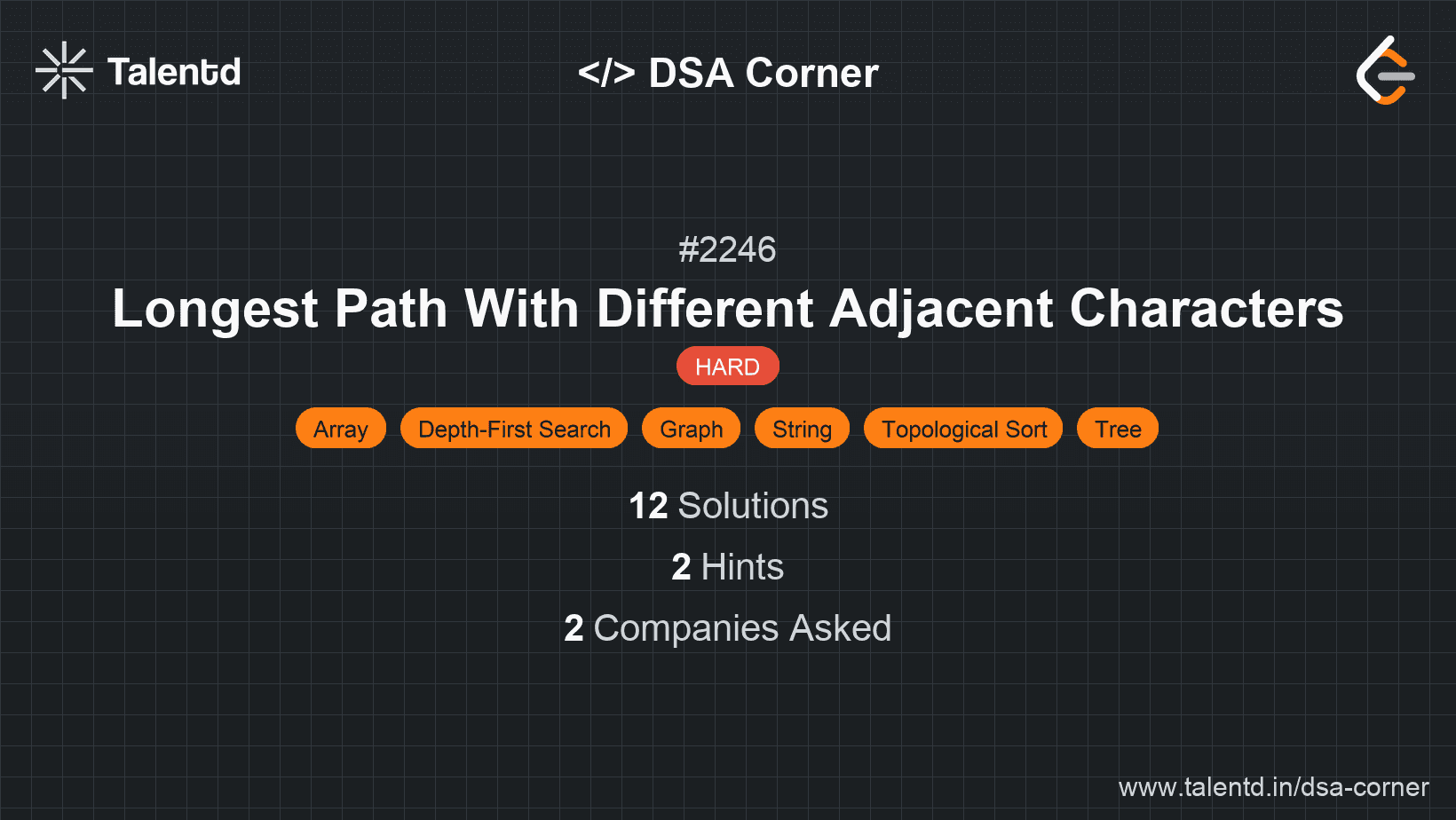 Talentd

</> DSA Corner

#2246

Longest Path With Different Adjacent Characters

HARD

Array Depth-First Search Graph String Topological Sort Tree

12 Solutions

2 Hints

2 Companies Asked

www.talentd.in/dsa-corner